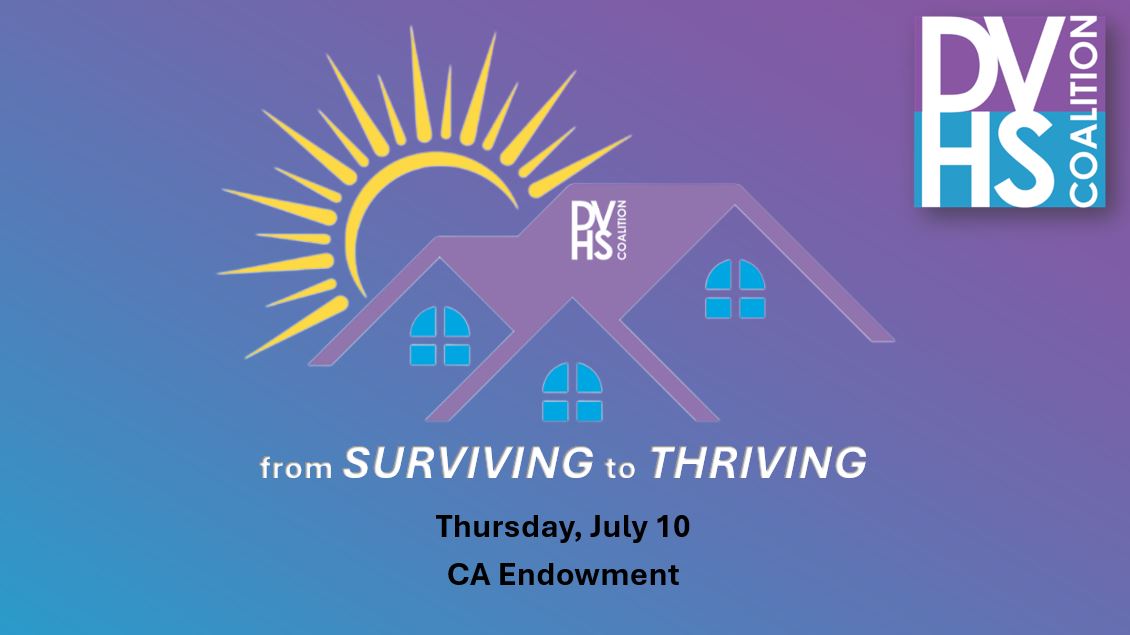 DV HS COALITION

DV HS COALITION

from SURVIVING to THRIVING

Thursday, July 10

CA Endowment